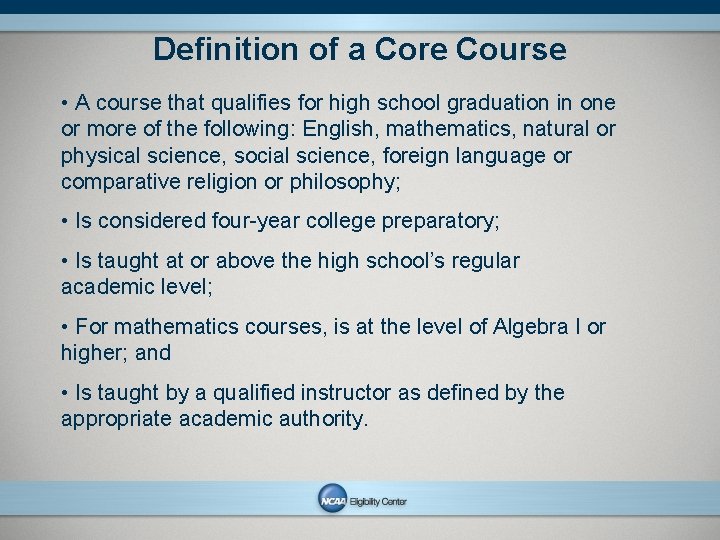 Definition of a Core Course

• A course that qualifies for high school graduation in one or more of the following: English, mathematics, natural or physical science, social science, foreign language or comparative religion or philosophy;

• Is considered four-year college preparatory;

• Is taught at or above the high school's regular academic level;

• For mathematics courses, is at the level of Algebra I or higher; and

• Is taught by a qualified instructor as defined by the appropriate academic authority.

NCAA Eligibility Center